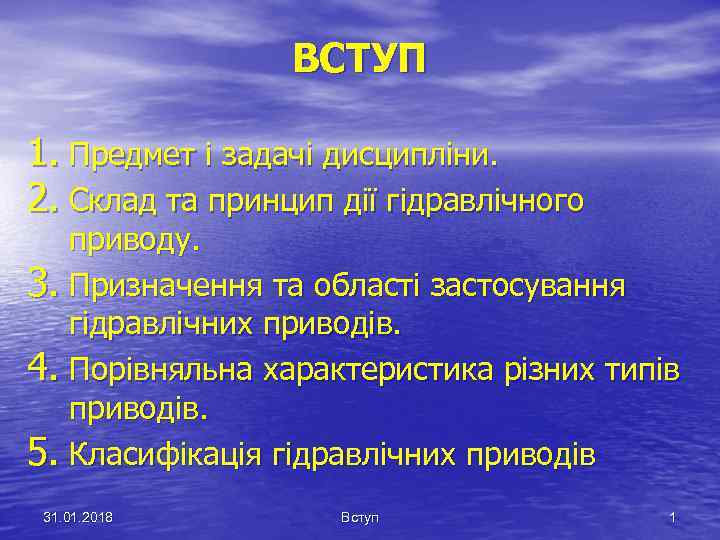 ВСТУП

1. Предмет і задачі дисципліни.
2. Склад та принцип дії гідравлічного приводу.
3. Призначення та області застосування гідравлічних приводів.
4. Порівняльна характеристика різних типів приводів.
5. Класифікація гідравлічних приводів

31.01.2018
Вступ
1